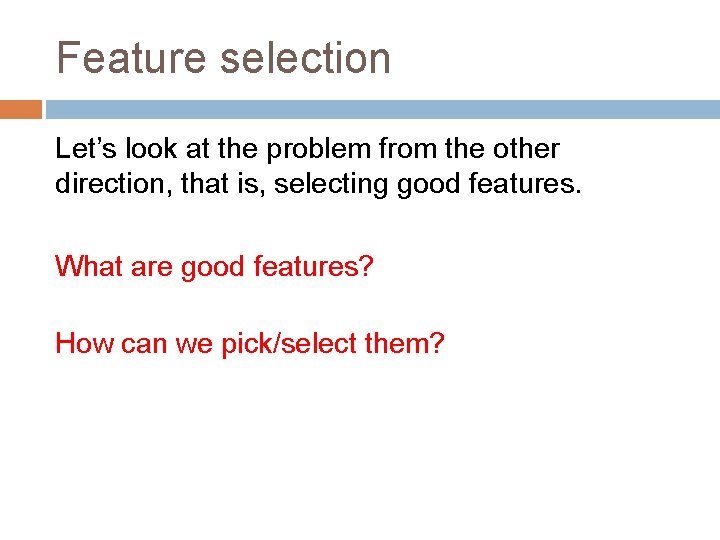 Feature selection

Let’s look at the problem from the other direction, that is, selecting good features.

What are good features?

How can we pick/select them?